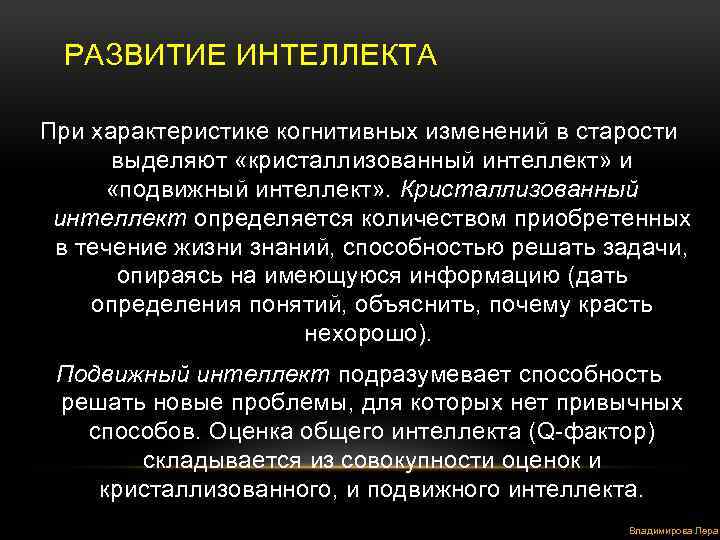 РАЗВИТИЕ ИНТЕЛЛЕКТА

При характеристике когнитивных изменений в старости выделяют «кристаллизованный интеллект» и «подвижный интеллект». Кристаллизованный интеллект определяется количеством приобретенных в течение жизни знаний, способностью решать задачи, опираясь на имеющуюся информацию (дать определения понятий, объяснить, почему красть нехорошо).

Подвижный интеллект подразумевает способность решать новые проблемы, для которых нет привычных способов. Оценка общего интеллекта (Q-фактор) складывается из совокупности оценок и кристаллизованного, и подвижного интеллекта.

Владимирова Лера